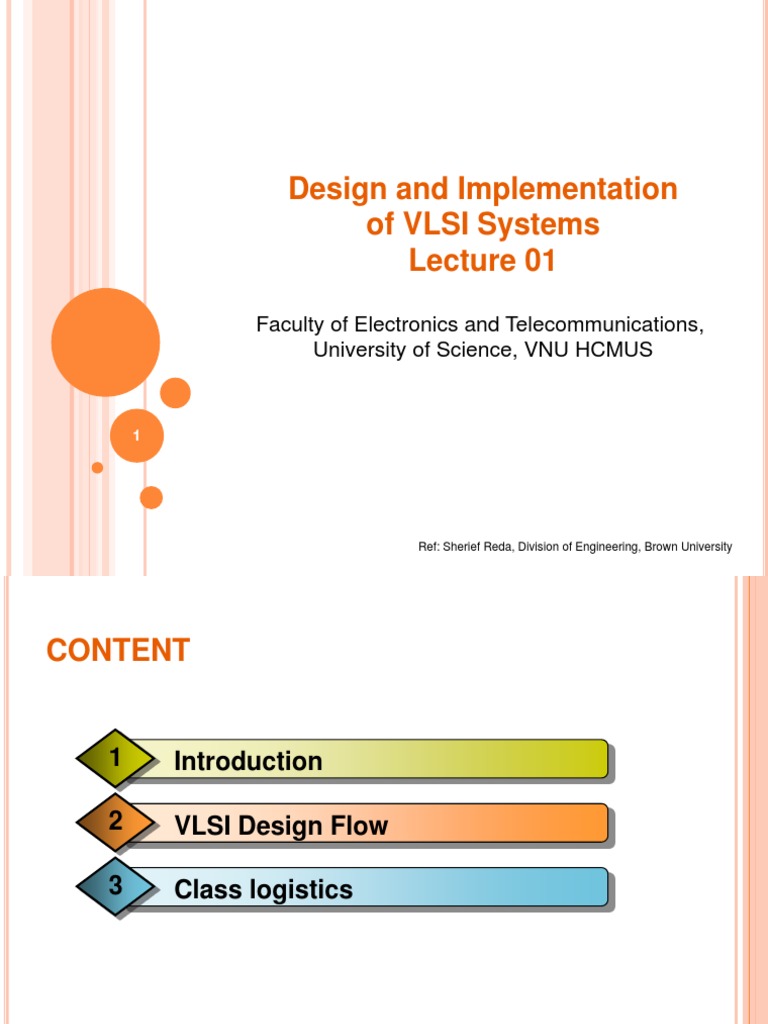 Design and Implementation of VLSI Systems Lecture 01

Faculty of Electronics and Telecommunications, University of Science, VNU HCMUS

1

Ref: Sherief Reda, Division of Engineering, Brown University

CONTENT

1 Introduction

2 VLSI Design Flow

3 Class logistics